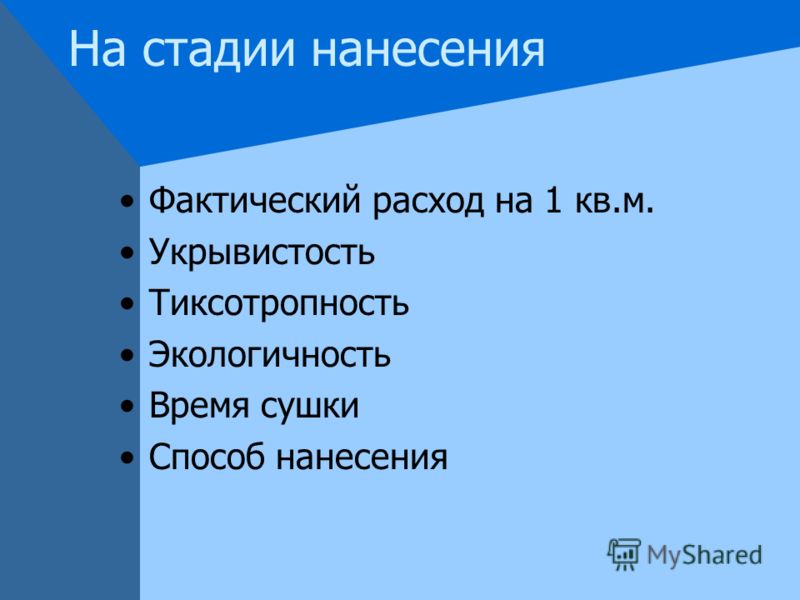 На стадии нанесения

• Фактический расход на 1 кв.м.
• Укрывистость
• Тиксотропность
• Экологичность
• Время сушки
• Способ нанесения

MyShared